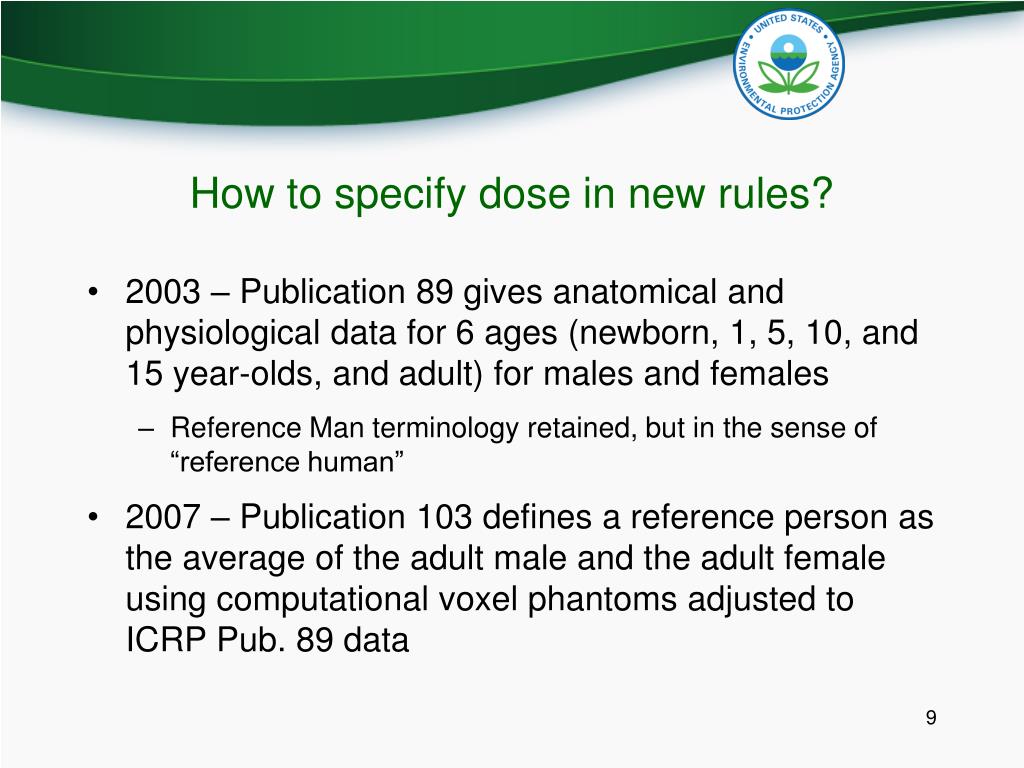 UNITED STATES ENVIRONMENTAL PROTECTION AGENCY

How to specify dose in new rules?

• 2003 – Publication 89 gives anatomical and physiological data for 6 ages (newborn, 1, 5, 10, and 15 year-olds, and adult) for males and females

– Reference Man terminology retained, but in the sense of “reference human”

• 2007 – Publication 103 defines a reference person as the average of the adult male and the adult female using computational voxel phantoms adjusted to ICRP Pub. 89 data

9